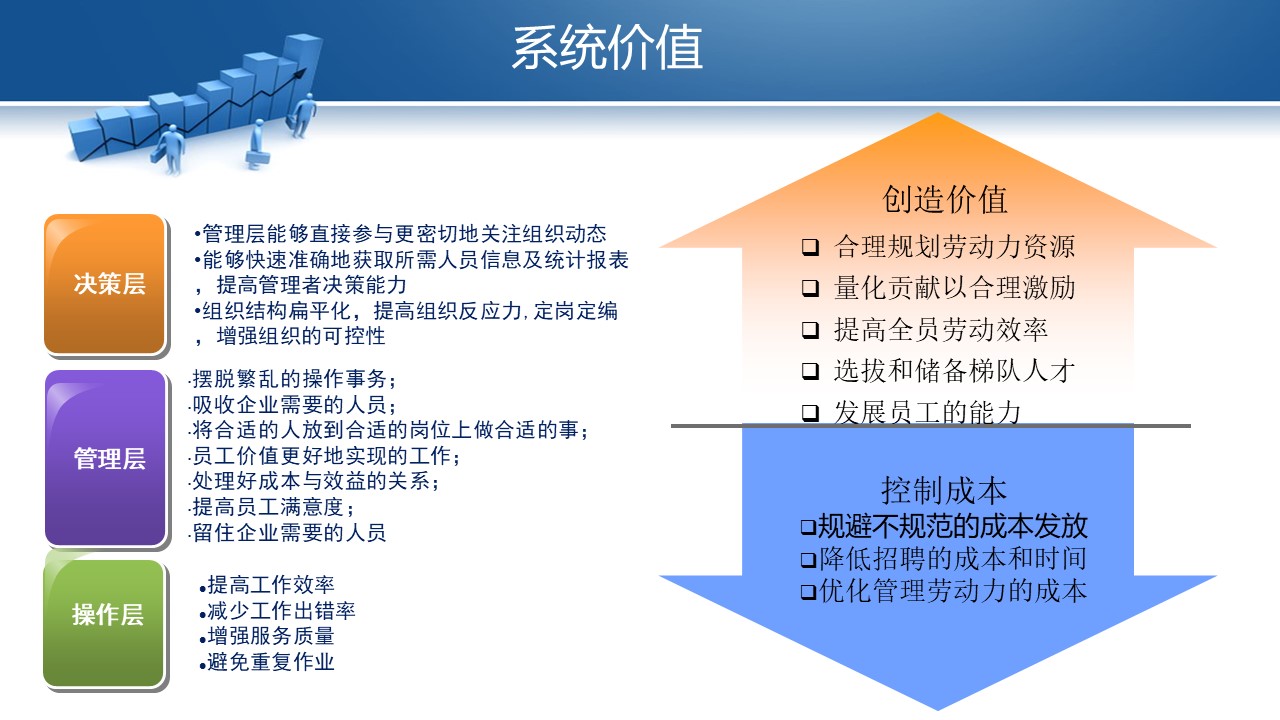 系统价值

决策层

•管理层能够直接参与更密切地关注组织动态
•能够快速准确地获取所需人员信息及统计报表，提高管理者决策能力
•组织结构扁平化，提高组织反应力，定岗定编，增强组织的可控性

管理层

·摆脱繁乱的操作事务；
·吸收企业需要的人员；
·将合适的人放到合适的岗位上做合适的事；
·员工价值更好地实现的工作；
·处理好成本与效益的关系；
·提高员工满意度；
·留住企业需要的人员

操作层

•提高工作效率
•减少工作出错率
•增强服务质量
•避免重复作业

创造价值
❑ 合理规划劳动力资源
❑ 量化贡献以合理激励
❑ 提高全员劳动效率
❑ 选拔和储备梯队人才
❑ 发展员工的能力

控制成本
❑规避不规范的成本发放
❑降低招聘的成本和时间
❑优化管理劳动力的成本